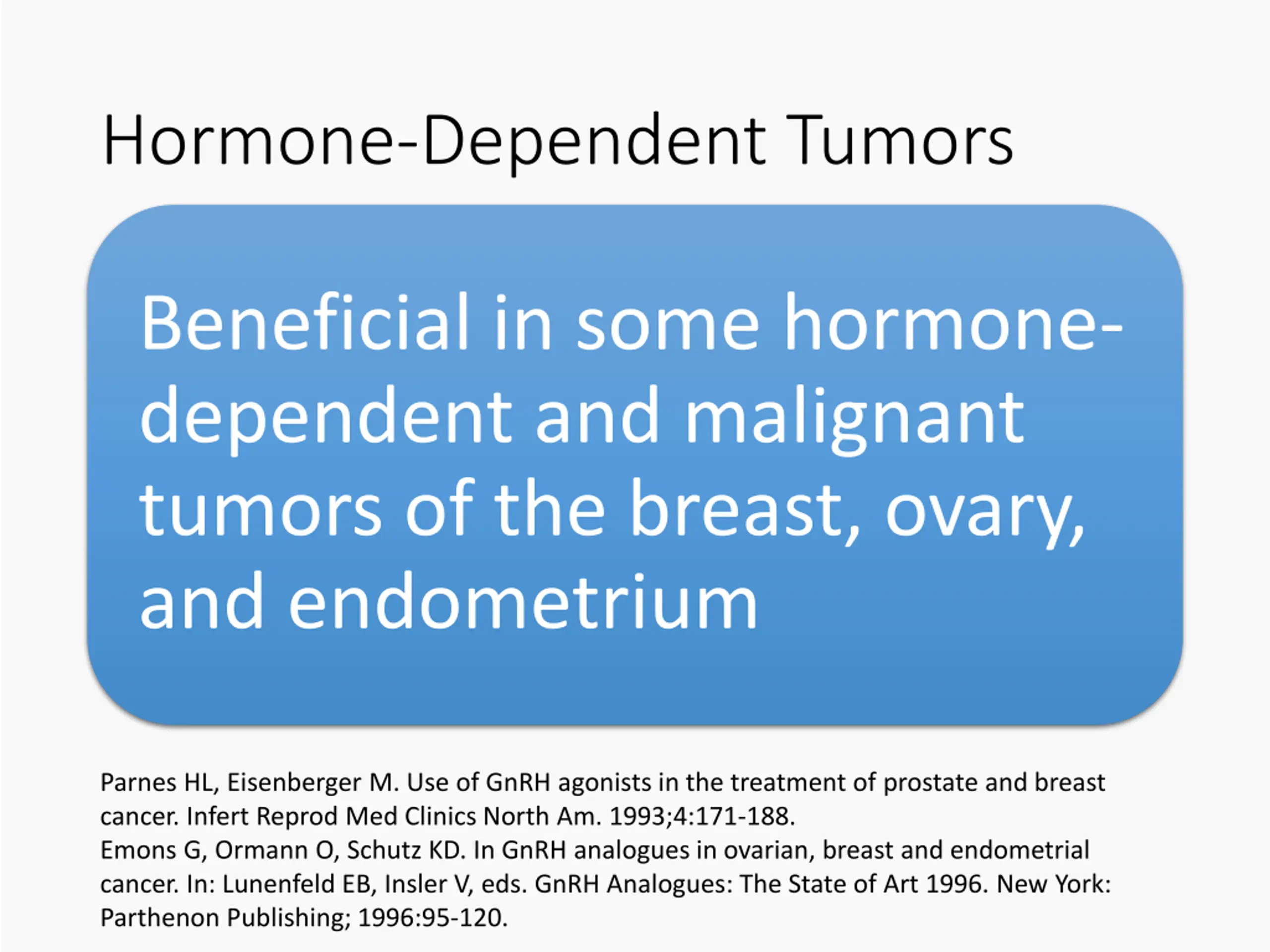 Hormone-Dependent Tumors

Beneficial in some hormone-dependent and malignant tumors of the breast, ovary, and endometrium

Parnes HL, Eisenberger M. Use of GnRH agonists in the treatment of prostate and breast cancer. Infert Reprod Med Clinics North Am. 1993;4:171-188.
Emons G, Ormann O, Schutz KD. In GnRH analogues in ovarian, breast and endometrial cancer. In: Lunenfeld EB, Insler V, eds. GnRH Analogues: The State of Art 1996. New York: Parthenon Publishing; 1996:95-120.